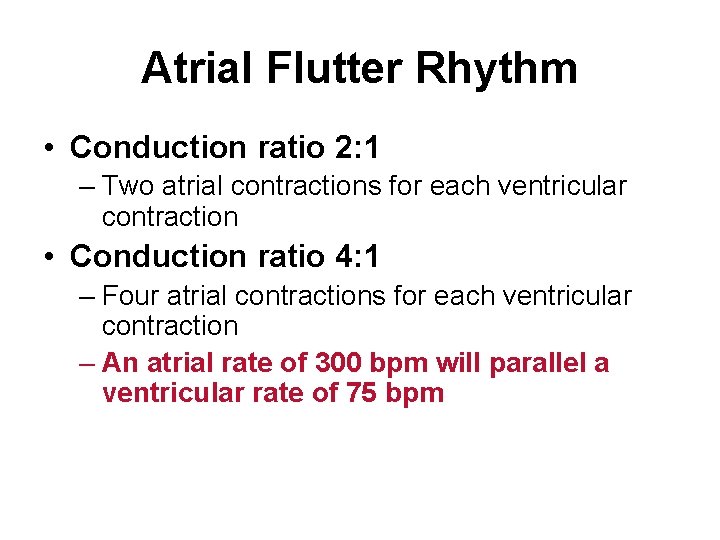 Atrial Flutter Rhythm

• Conduction ratio 2:1
– Two atrial contractions for each ventricular contraction

• Conduction ratio 4:1
– Four atrial contractions for each ventricular contraction
– An atrial rate of 300 bpm will parallel a ventricular rate of 75 bpm